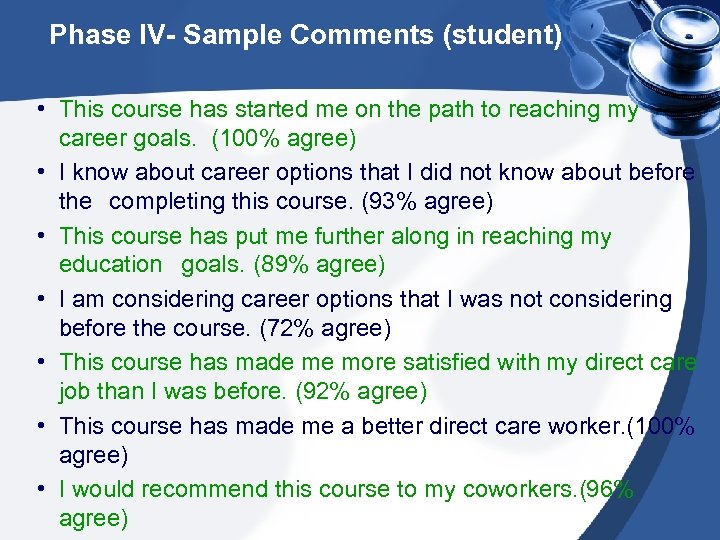 Phase IV- Sample Comments (student)

• This course has started me on the path to reaching my career goals. (100% agree)
• I know about career options that I did not know about before the completing this course. (93% agree)
• This course has put me further along in reaching my education goals. (89% agree)
• I am considering career options that I was not considering before the course. (72% agree)
• This course has made me more satisfied with my direct care job than I was before. (92% agree)
• This course has made me a better direct care worker.(100% agree)
• I would recommend this course to my coworkers.(96% agree)